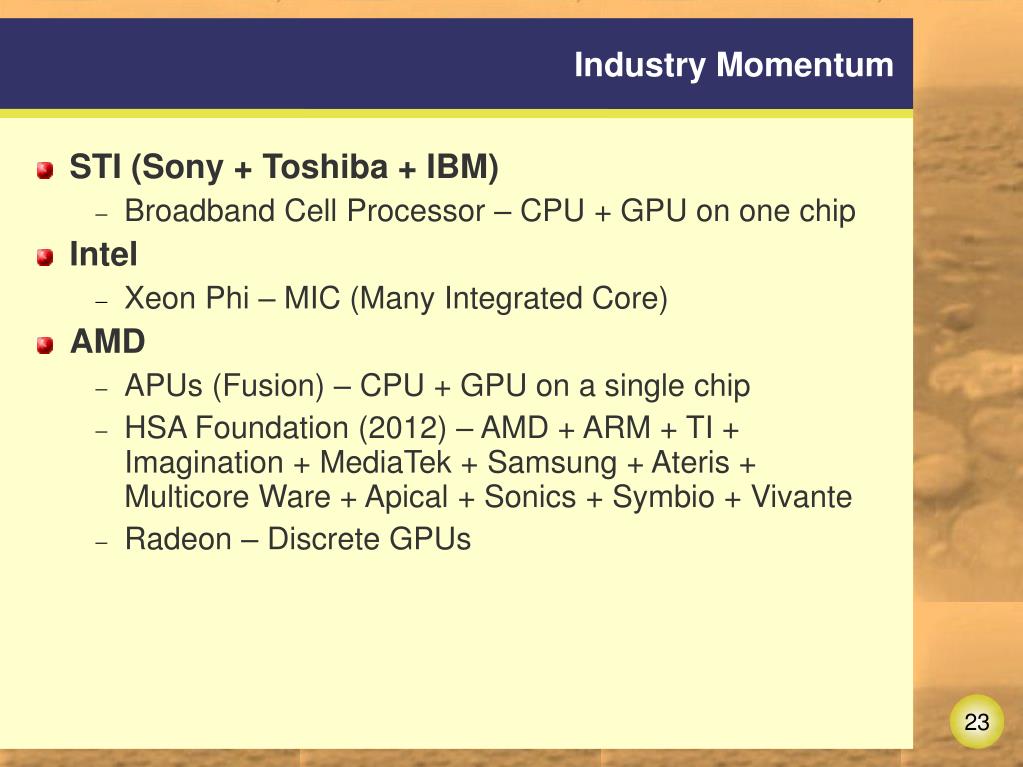 Industry Momentum

STI (Sony + Toshiba + IBM)

– Broadband Cell Processor – CPU + GPU on one chip

Intel

– Xeon Phi – MIC (Many Integrated Core)

AMD

– APUs (Fusion) – CPU + GPU on a single chip

– HSA Foundation (2012) – AMD + ARM + TI + Imagination + MediaTek + Samsung + Ateris + Multicore Ware + Apical + Sonics + Symbio + Vivante

– Radeon – Discrete GPUs

23